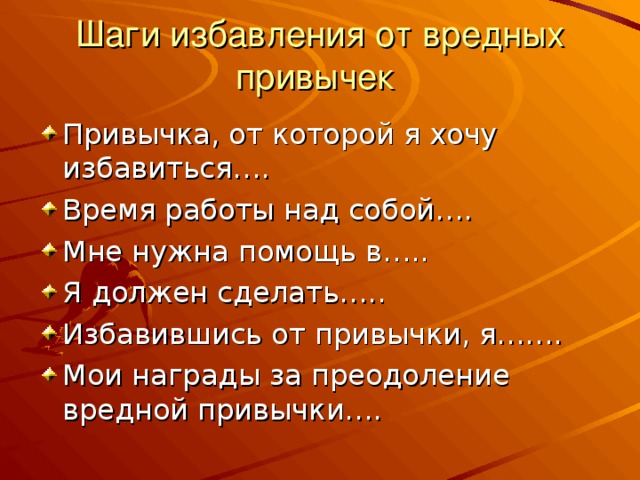 Шаги избавления от вредных привычек

Привычка, от которой я хочу избавиться….

Время работы над собой….

Мне нужна помощь в…..

Я должен сделать…..

Избавившись от привычки, я…….

Мои награды за преодоление вредной привычки….